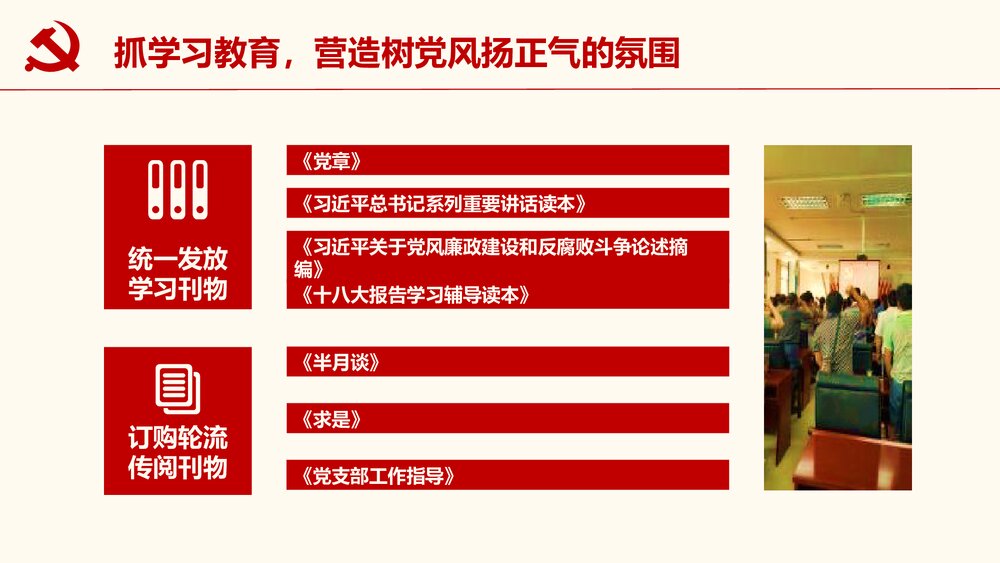 抓学习教育，营造树党风扬正气的氛围

统一发放学习刊物

《党章》

《习近平总书记系列重要讲话读本》

《习近平关于党风廉政建设和反腐败斗争论述摘编》
《十八大报告学习辅导读本》

订购轮流传阅刊物

《半月谈》

《求是》

《党支部工作指导》